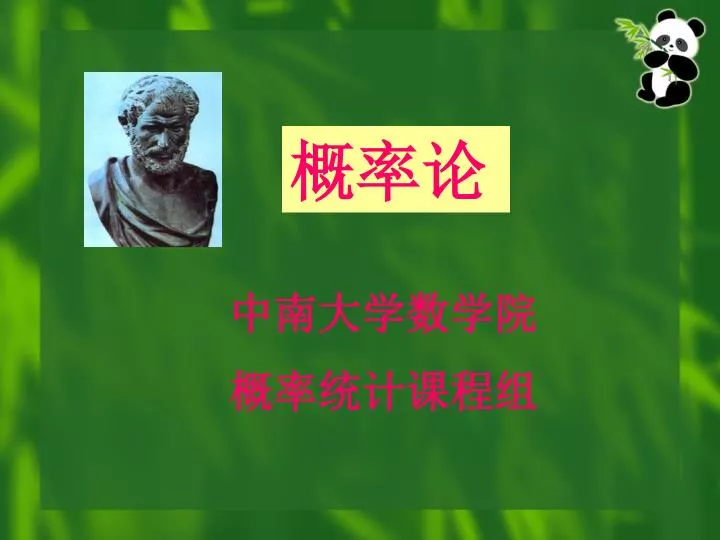 概率论

中南大学数学院

概率统计课程组